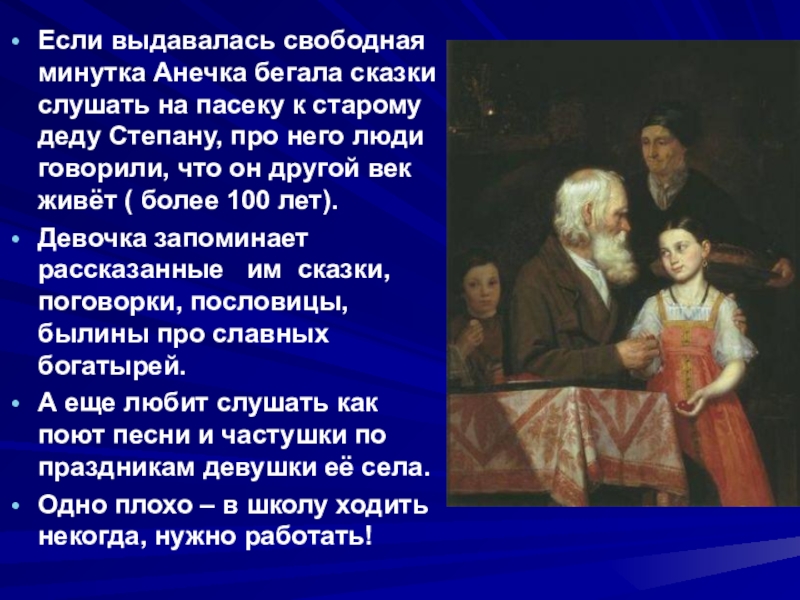 • Если выдавалась свободная минутка Анечка бегала сказки слушать на пасеку к старому деду Степану, про него люди говорили, что он другой век живёт ( более 100 лет).
• Девочка запоминает рассказанные им сказки, поговорки, пословицы, былины про славных богатырей.
• А еще любит слушать как поют песни и частушки по праздникам девушки её села.
• Одно плохо – в школу ходить некогда, нужно работать!